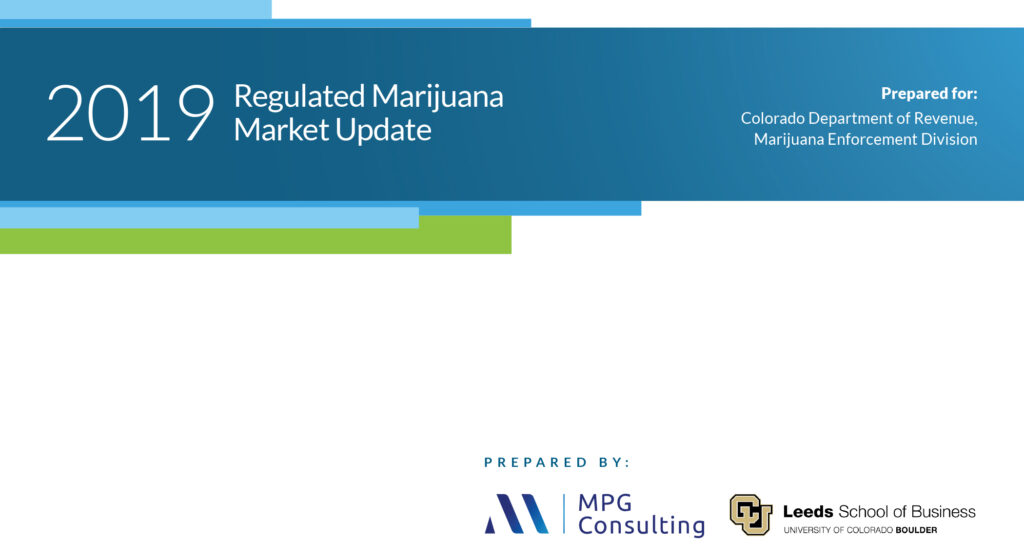 2019 Regulated Marijuana Market Update

Prepared for:
Colorado Department of Revenue, Marijuana Enforcement Division

PREPARED BY:

MPG Consulting

Leeds School of Business
UNIVERSITY OF COLORADO BOULDER